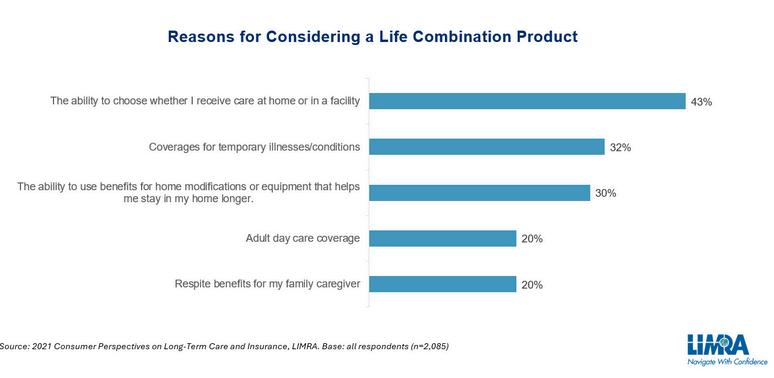 Reasons for Considering a Life Combination Product

The ability to choose whether I receive care at home or in a facility 43%

Coverages for temporary illnesses/conditions 32%

The ability to use benefits for home modifications or equipment that helps me stay in my home longer. 30%

Adult day care coverage 20%

Respite benefits for my family caregiver 20%

Source: 2021 Consumer Perspectives on Long-Term Care and Insurance, LIMRA. Base: all respondents (n=2,085)

LIMRA
Navigate With Confidence